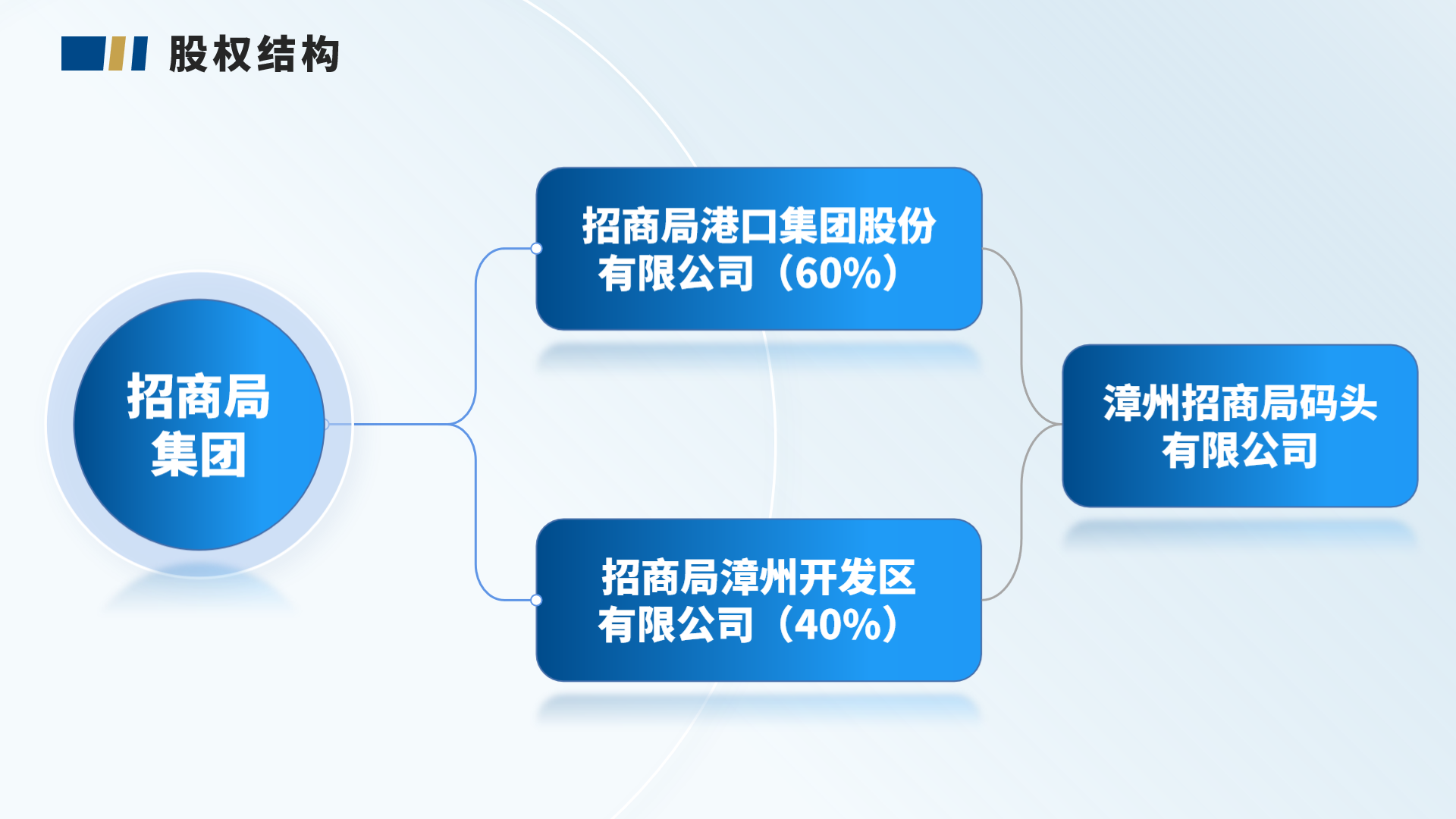 股权结构

招商局集团

招商局港口集团股份有限公司（60%）

招商局漳州开发区有限公司（40%）

漳州招商局码头有限公司